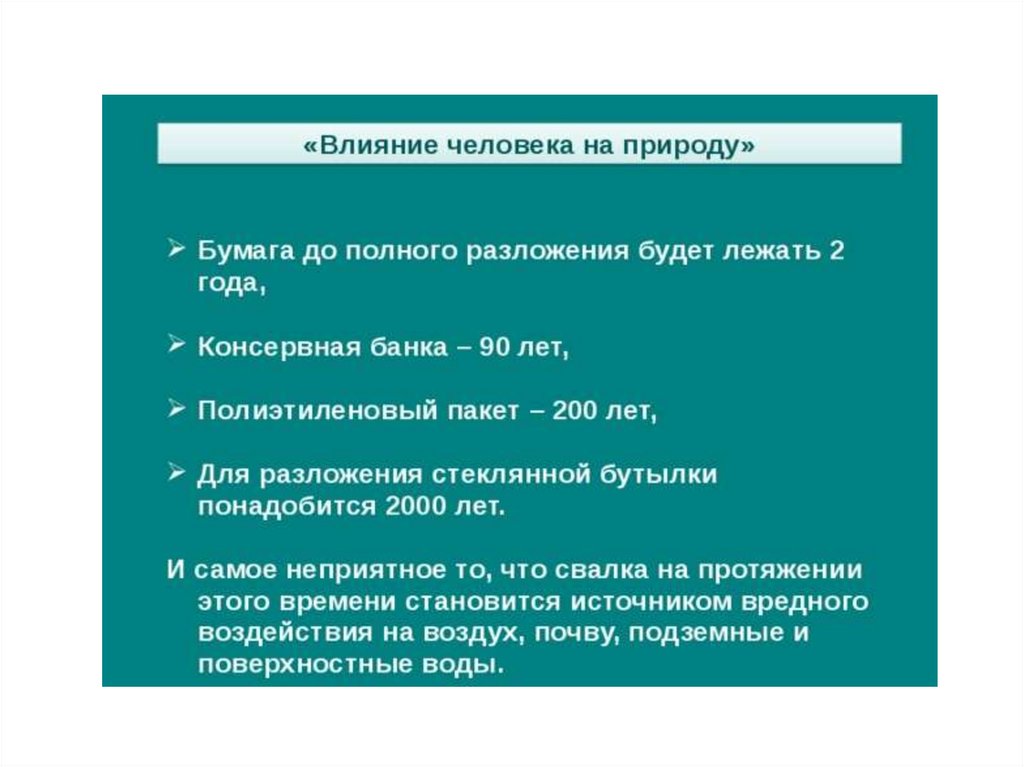 «Влияние человека на природу»

➢ Бумага до полного разложения будет лежать 2 года,

➢ Консервная банка – 90 лет,

➢ Полиэтиленовый пакет – 200 лет,

➢ Для разложения стеклянной бутылки понадобится 2000 лет.

И самое неприятное то, что свалка на протяжении этого времени становится источником вредного воздействия на воздух, почву, подземные и поверхностные воды.